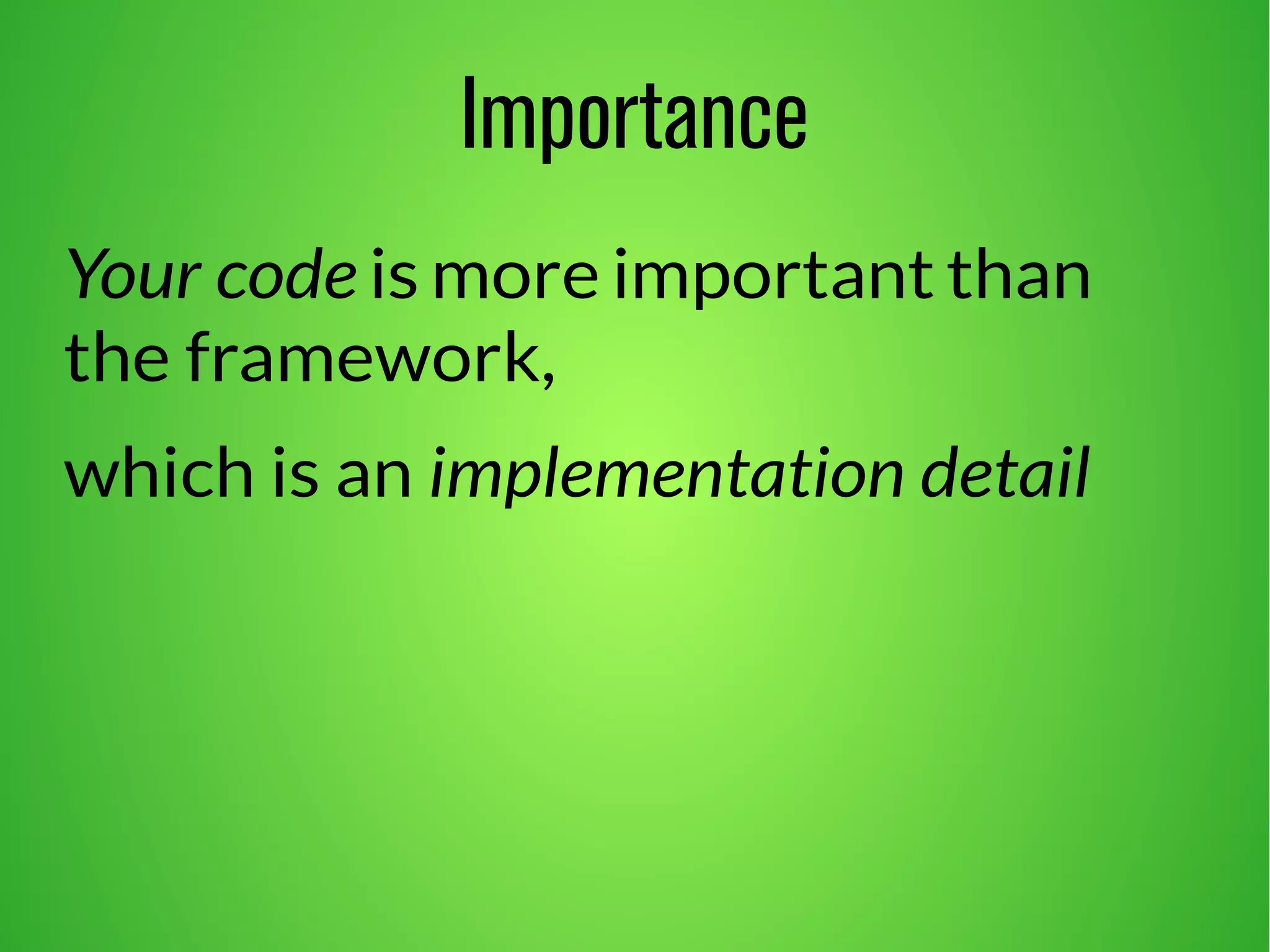 Importance

Your code is more important than the framework,

which is an implementation detail